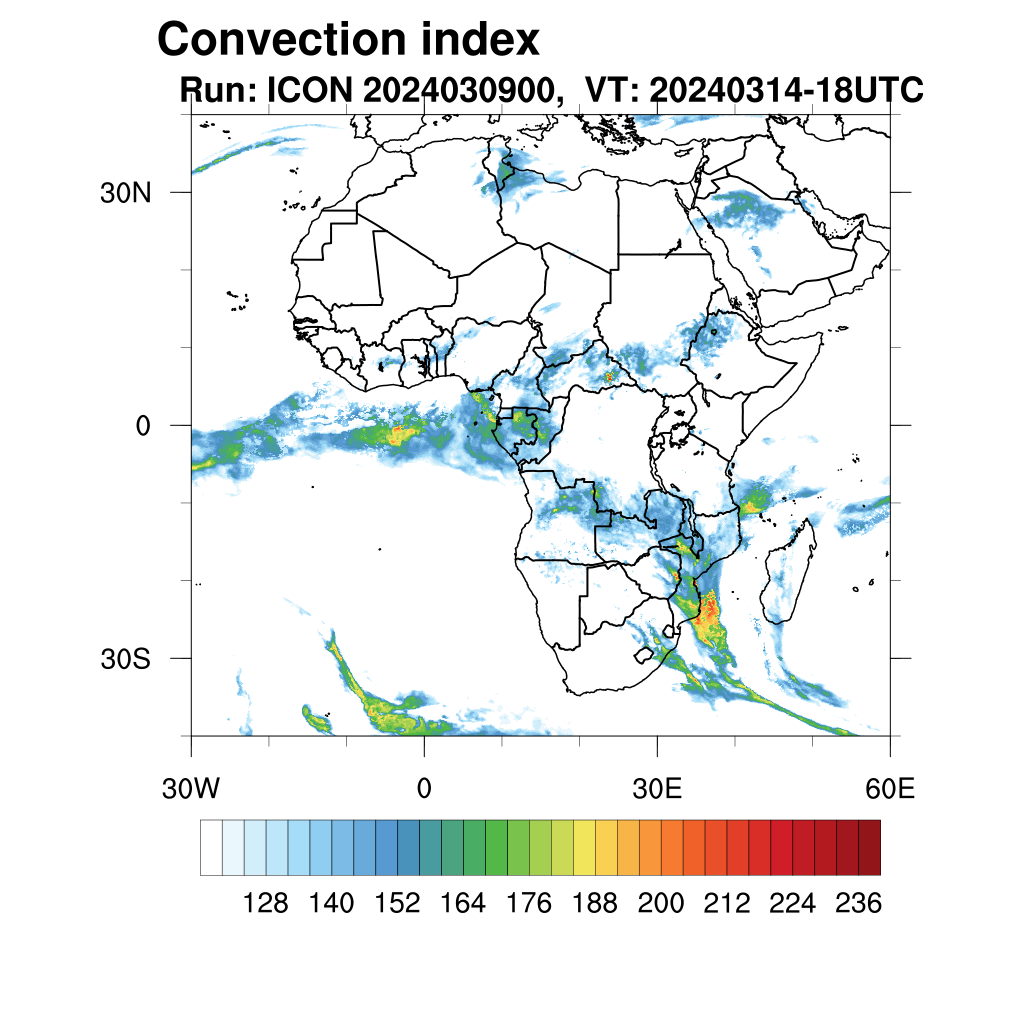 Convection index

Run: ICON 2024030900, VT: 20240314-18UTC

30N

0

30S

30W

0

30E

60E

128 140 152 164 176 188 200 212 224 236